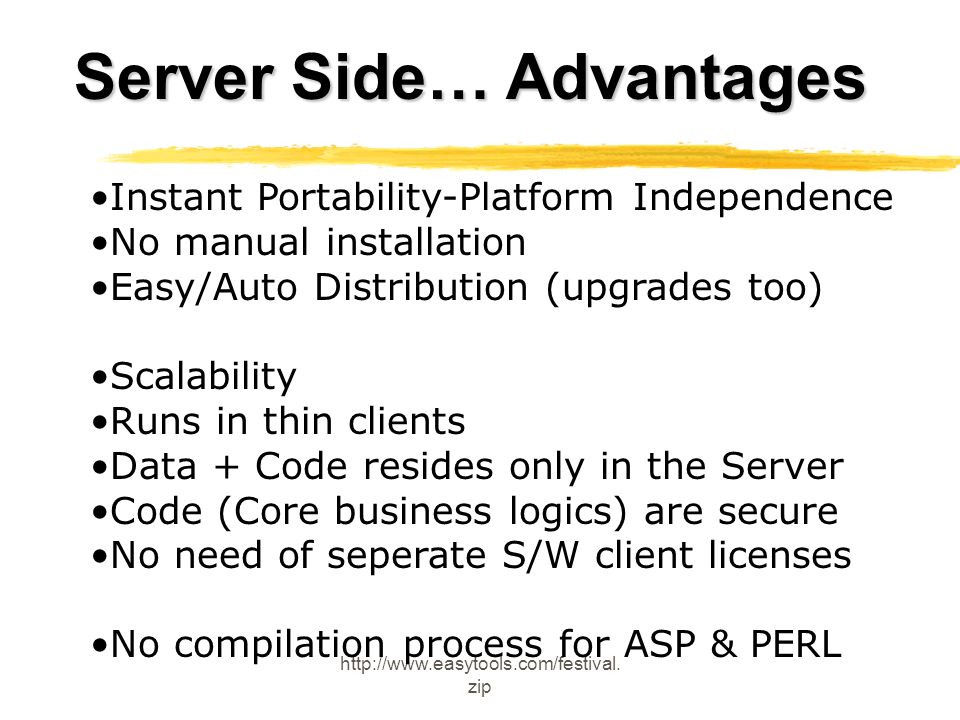 Server Side… Advantages

•Instant Portability-Platform Independence
•No manual installation
•Easy/Auto Distribution (upgrades too)

•Scalability
•Runs in thin clients
•Data + Code resides only in the Server
•Code (Core business logics) are secure
•No need of seperate S/W client licenses

•No compilation process for ASP & PERL

http://www.easytools.com/festival.zip